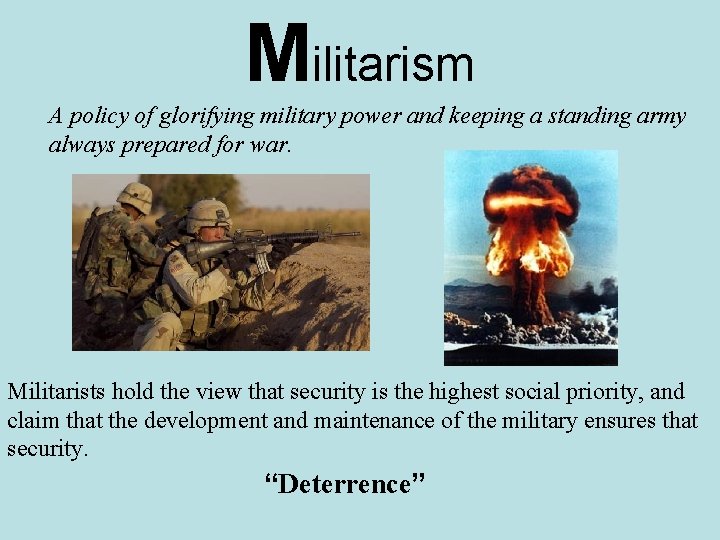 Militarism

A policy of glorifying military power and keeping a standing army always prepared for war.

Militarists hold the view that security is the highest social priority, and claim that the development and maintenance of the military ensures that security.

“Deterrence”